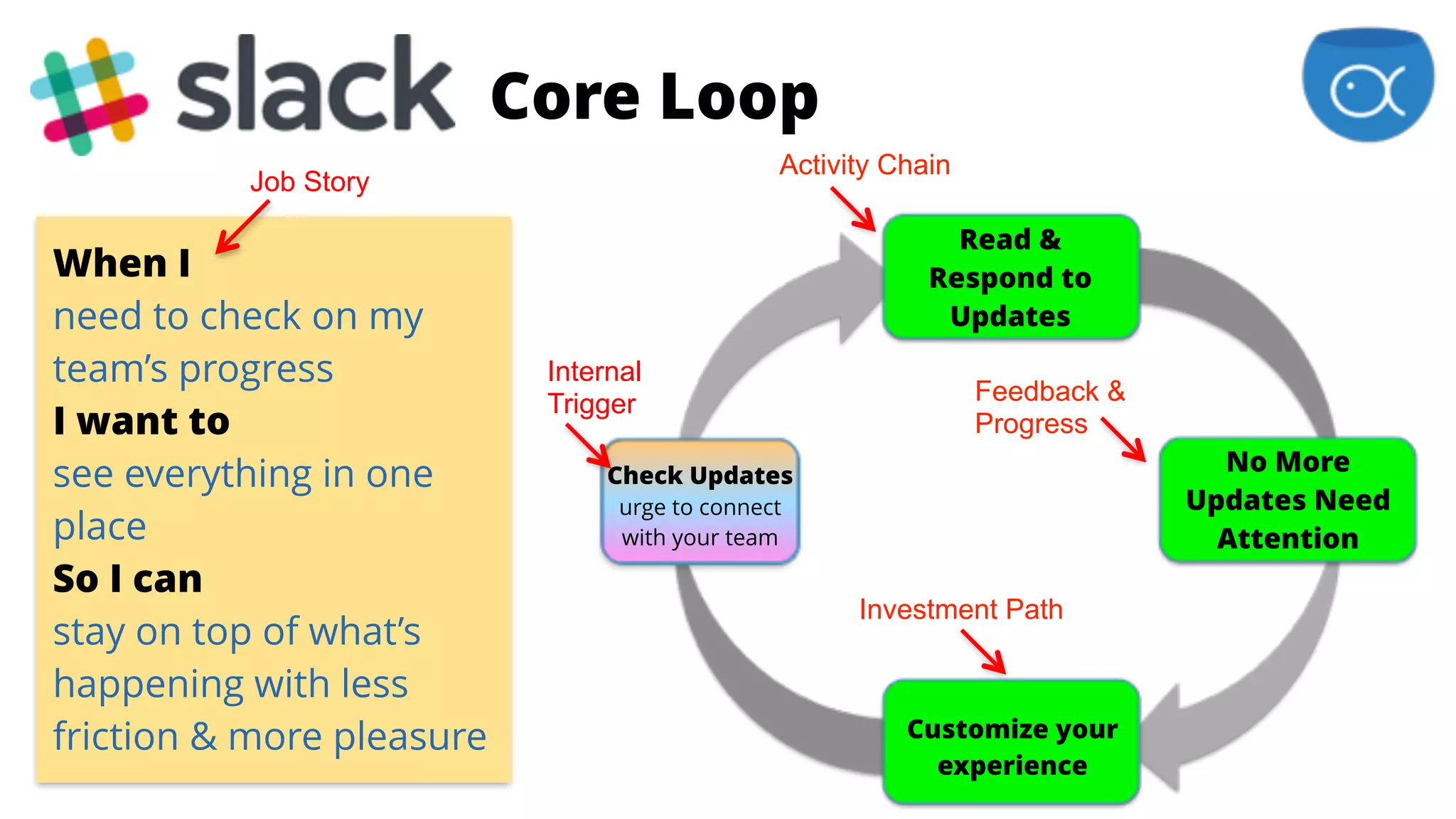 slack Core Loop

Job Story

When I
need to check on my team's progress
I want to
see everything in one place
So I can
stay on top of what's happening with less friction & more pleasure

Activity Chain

Read & Respond to Updates

Internal Trigger

Check Updates
urge to connect with your team

Feedback & Progress

No More Updates Need Attention

Investment Path

Customize your experience